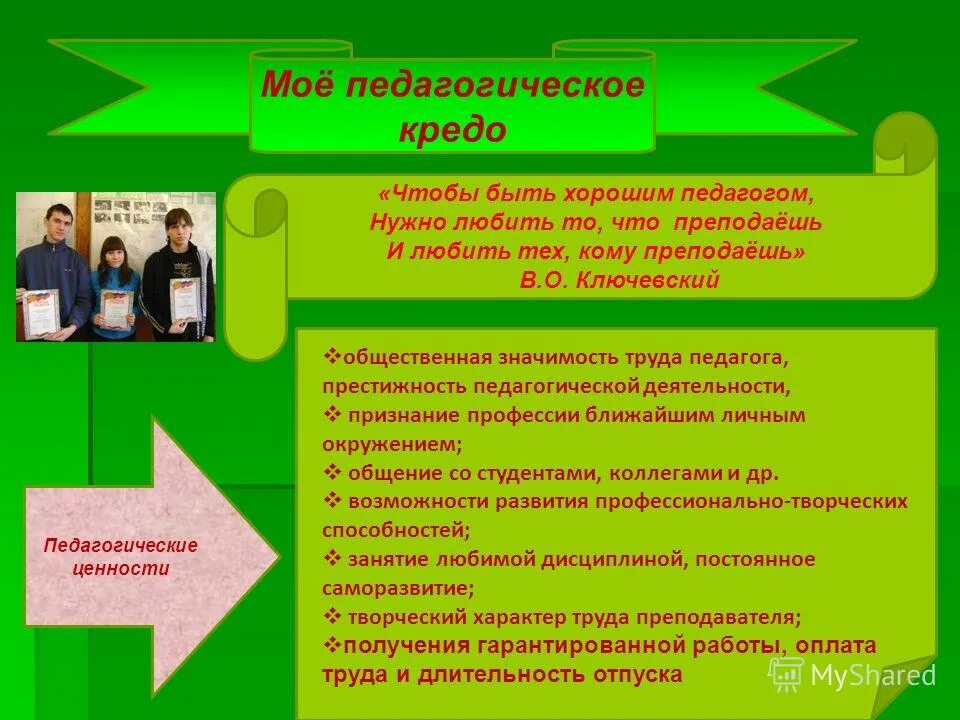 Моё педагогическое кредо

«Чтобы быть хорошим педагогом,
Нужно любить то, что преподаёшь
И любить тех, кому преподаёшь»
В.О. Ключевский

Педагогические ценности

❖общественная значимость труда педагога, престижность педагогической деятельности,
❖ признание профессии ближайшим личным окружением;
❖ общение со студентами, коллегами и др.
❖ возможности развития профессионально-творческих способностей;
❖ занятие любимой дисциплиной, постоянное саморазвитие;
❖ творческий характер труда преподавателя;
❖получения гарантированной работы, оплата труда и длительность отпуска

MyShared